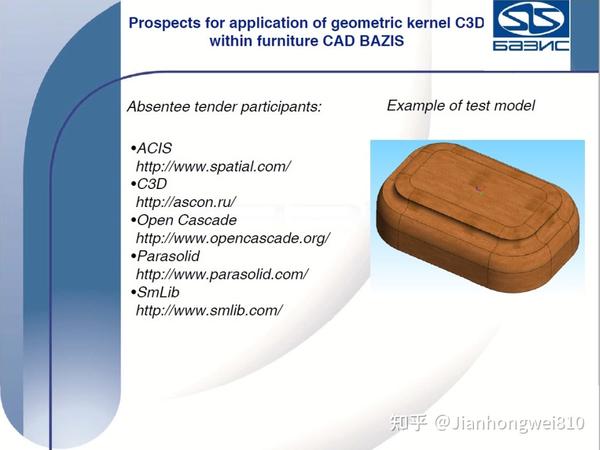 Prospects for application of geometric kernel C3D within furniture CAD BAZIS

БАЗИС

Absentee tender participants:

•ACIS
http://www.spatial.com/
•C3D
http://ascon.ru/
•Open Cascade
http://www.opencascade.org/
•Parasolid
http://www.parasolid.com/
•SmLib
http://www.smlib.com/

Example of test model

知乎 @Jianhongwei810